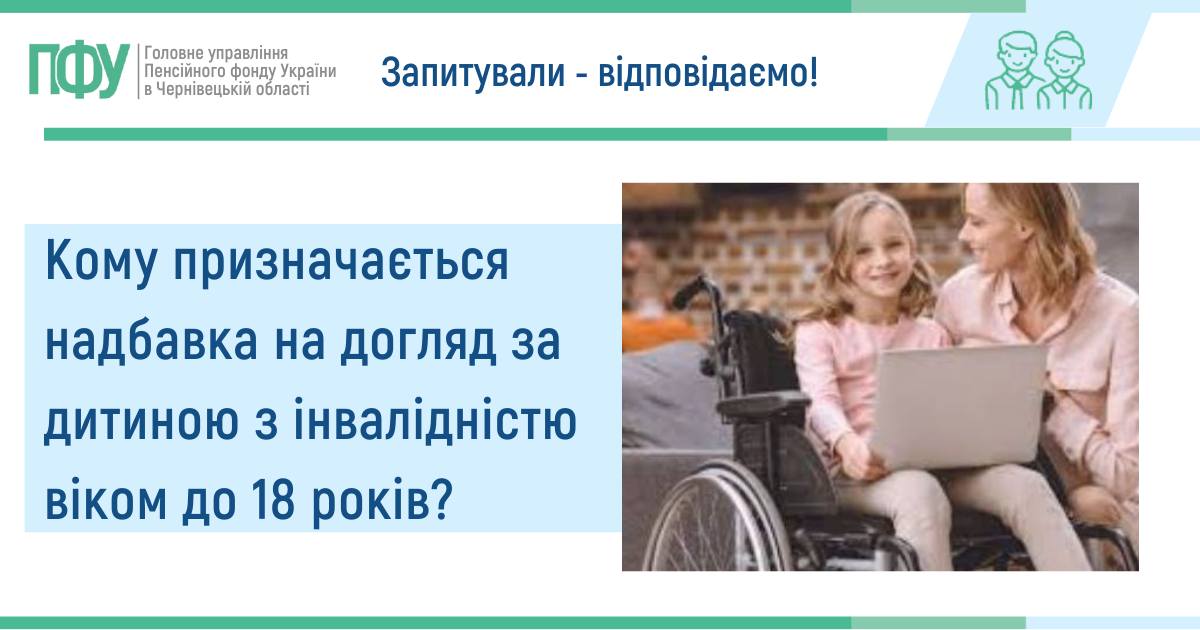 ПФУ Головне управління Пенсійного фонду України в Чернівецькій області

Запитували - відповідаємо!

Кому призначається надбавка на догляд за дитиною з інвалідністю віком до 18 років?